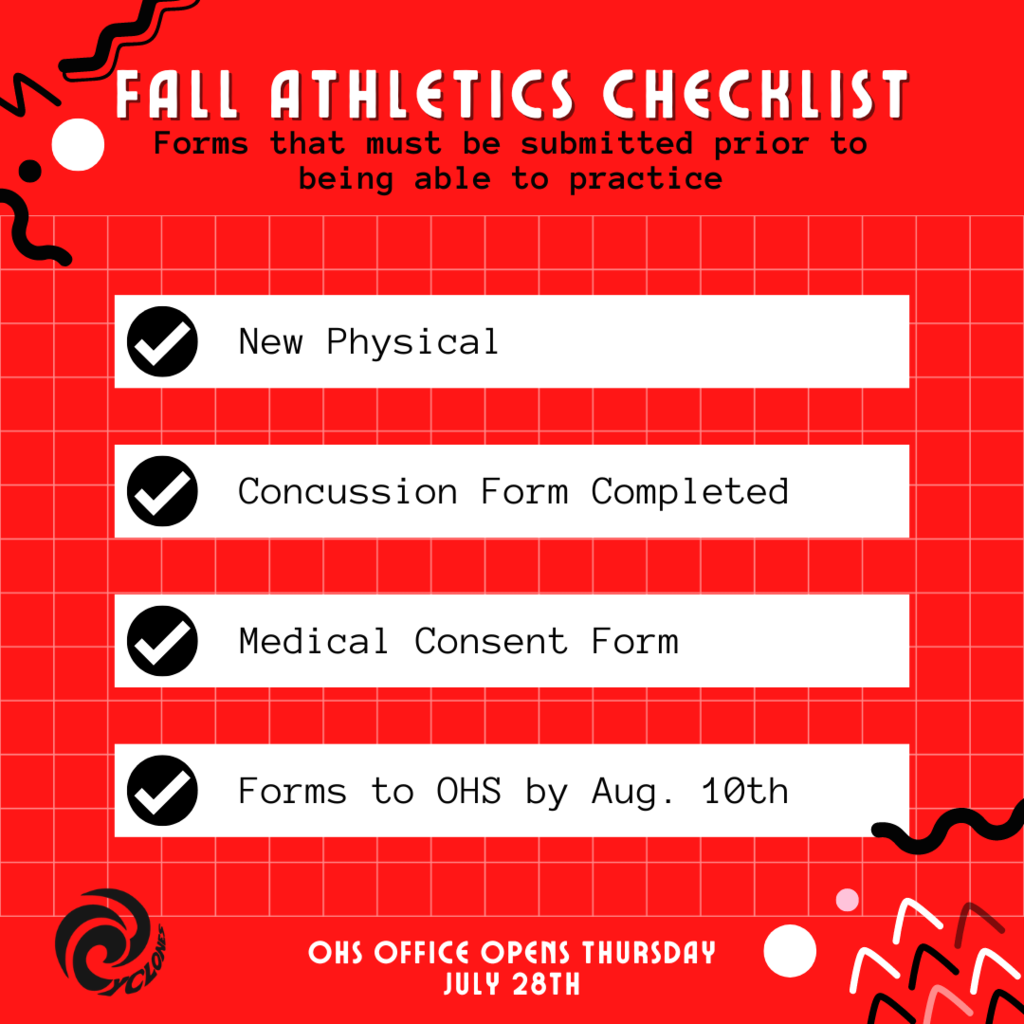 FALL ATHLETICS CHECKLIST
Forms that must be submitted prior to being able to practice

New Physical

Concussion Form Completed

Medical Consent Form

Forms to OHS by Aug. 10th

CYCLONES

OHS OFFICE OPENS THURSDAY JULY 28TH